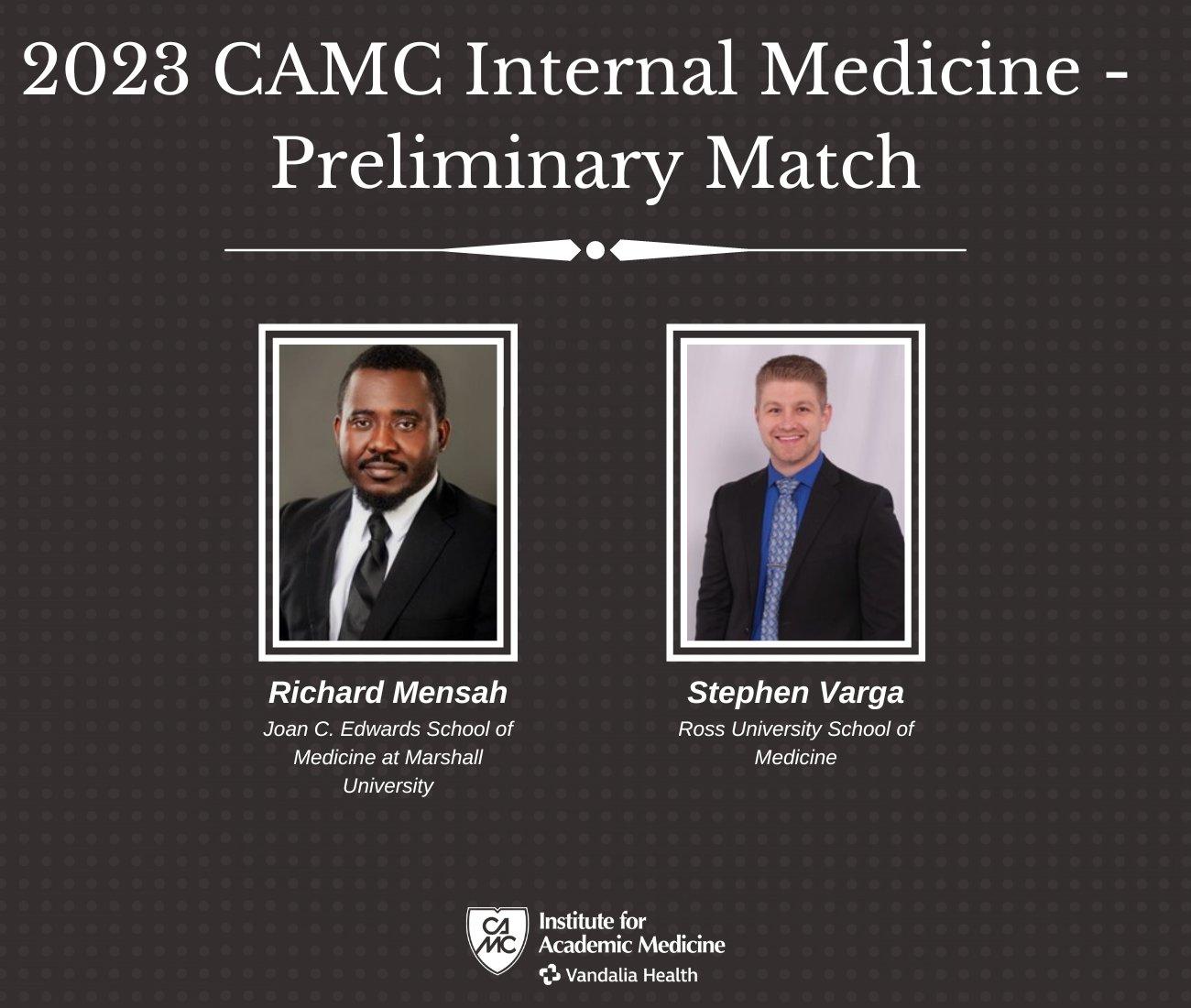 2023 CAMC Internal Medicine - Preliminary Match

Richard Mensah
Joan C. Edwards School of Medicine at Marshall University

Stephen Varga
Ross University School of Medicine

CAMC
Institute for Academic Medicine
Vandalia Health